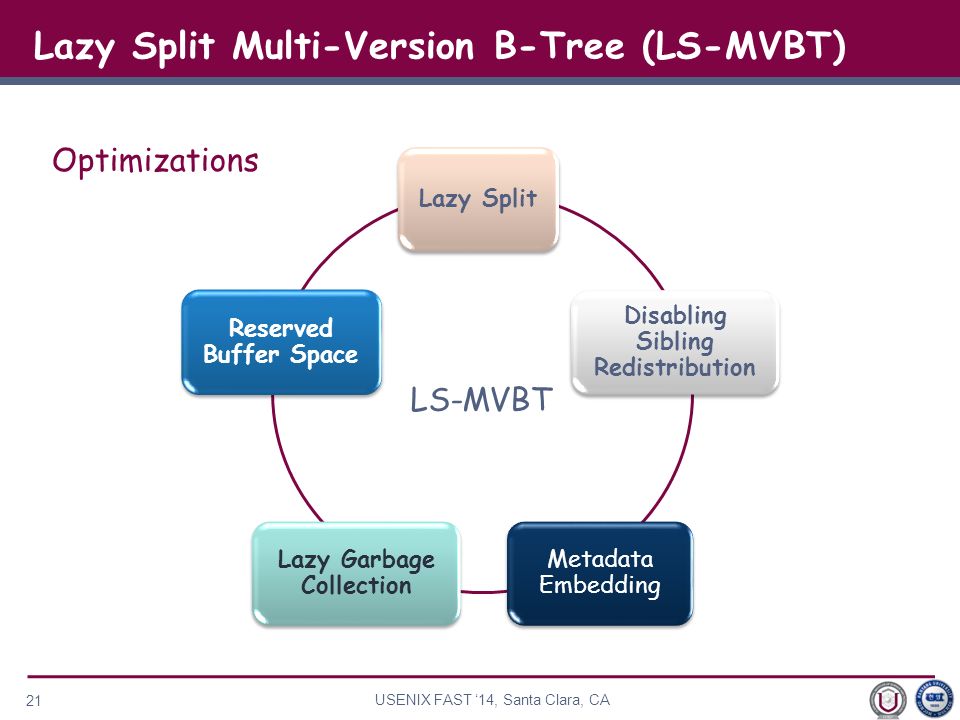 Lazy Split Multi-Version B-Tree (LS-MVBT)

Optimizations

Lazy Split

Disabling Sibling Redistribution

Metadata Embedding

Lazy Garbage Collection

Reserved Buffer Space

LS-MVBT

21

USENIX FAST '14, Santa Clara, CA